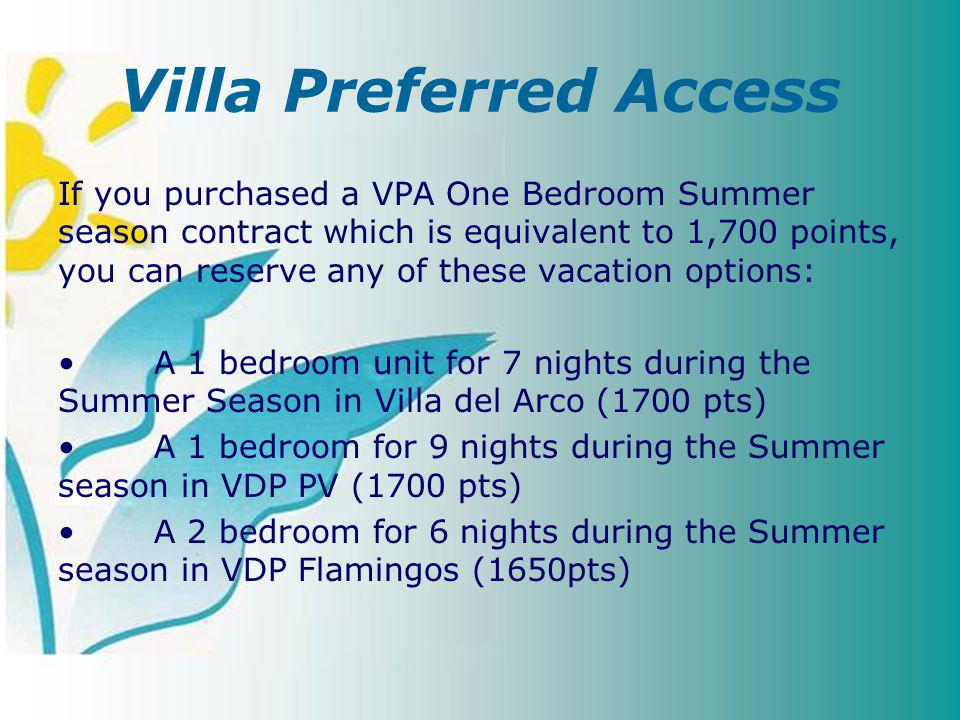 Villa Preferred Access

If you purchased a VPA One Bedroom Summer season contract which is equivalent to 1,700 points, you can reserve any of these vacation options:

• A 1 bedroom unit for 7 nights during the Summer Season in Villa del Arco (1700 pts)
• A 1 bedroom for 9 nights during the Summer season in VDP PV (1700 pts)
• A 2 bedroom for 6 nights during the Summer season in VDP Flamingos (1650pts)